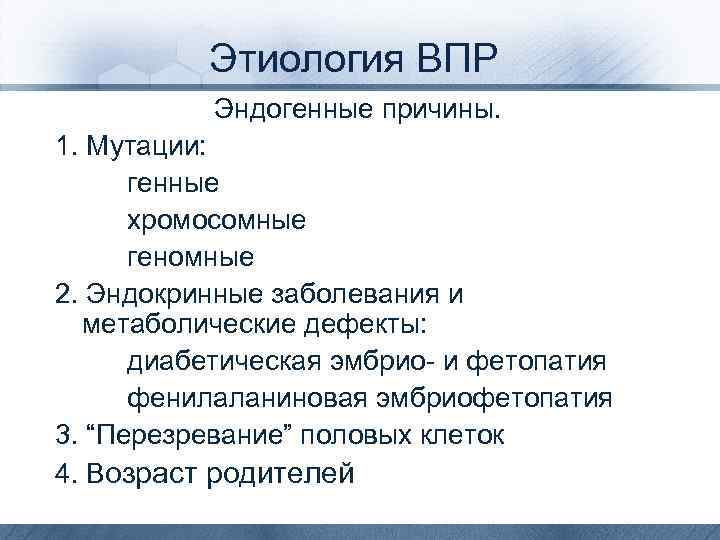 Этиология ВПР

Эндогенные причины.

1. Мутации:
генные
хромосомные
геномные

2. Эндокринные заболевания и метаболические дефекты:
диабетическая эмбрио- и фетопатия
фенилаланиновая эмбриофетопатия

3. “Перезревание” половых клеток

4. Возраст родителей